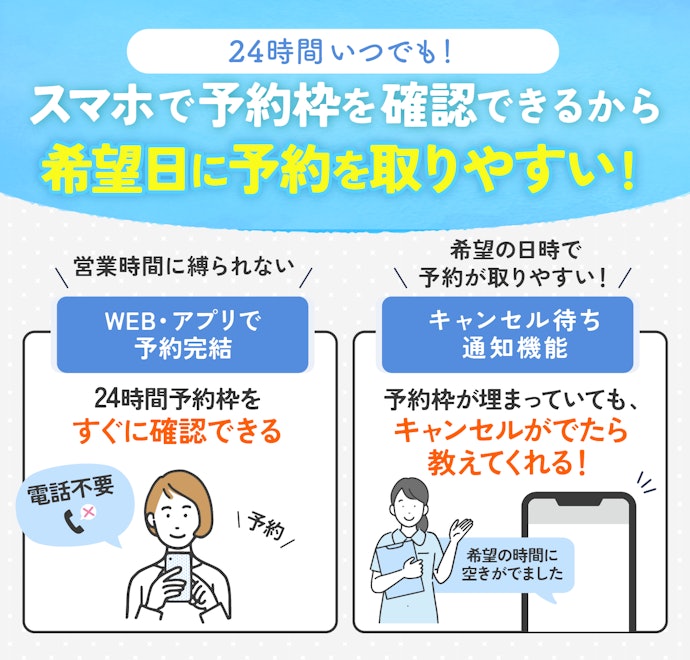 24時間いつでも！

スマホで予約枠を確認できるから
希望日に予約を取りやすい！

営業時間に縛られない

WEB・アプリで
予約完結

24時間予約枠を
すぐに確認できる

電話不要

予約

希望の日時で
予約が取りやすい！

キャンセル待ち
通知機能

予約枠が埋まっていても、
キャンセルがでたら
教えてくれる！

希望の時間に
空きがでました